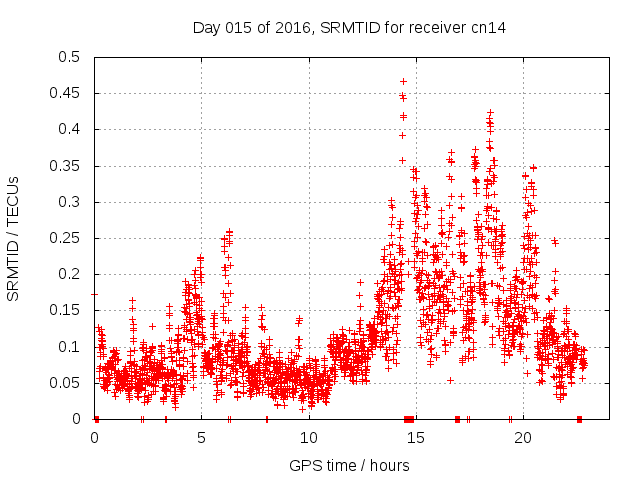 Day 015 of 2016, SRMTID for receiver cn14

SRMTID / TECUs

0.5
0.45
0.4
0.35
0.3
0.25
0.2
0.15
0.1
0.05
0

0
5
10
15
20

GPS time / hours